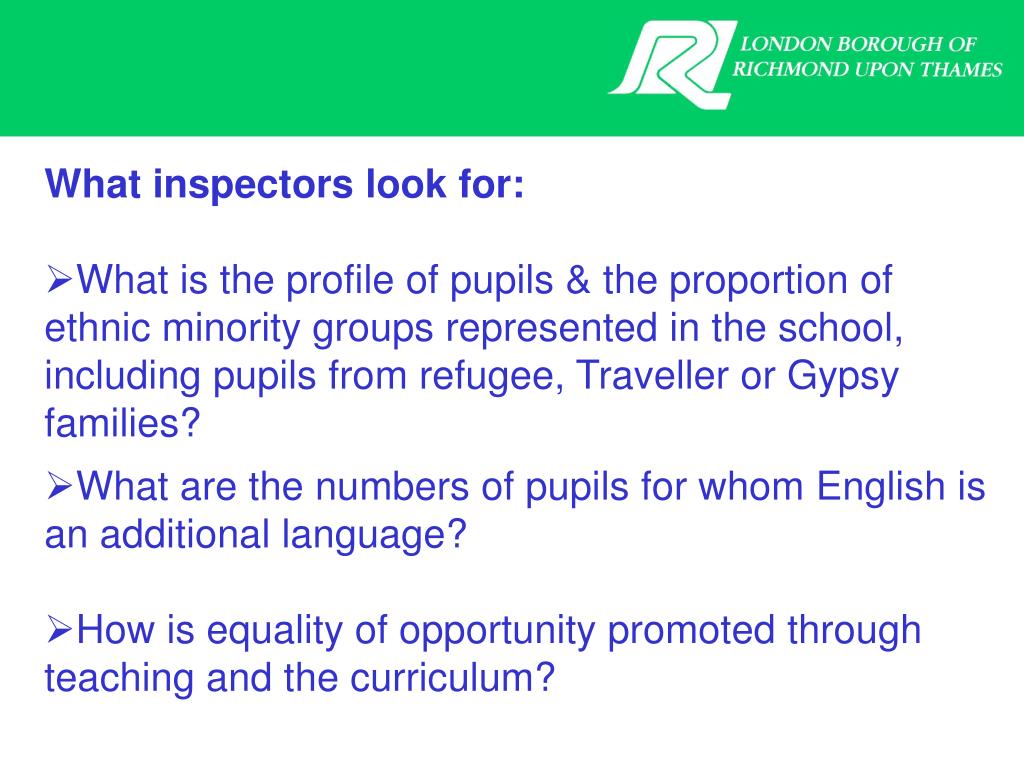 LONDON BOROUGH OF
RICHMOND UPON THAMES

What inspectors look for:

➢What is the profile of pupils & the proportion of ethnic minority groups represented in the school, including pupils from refugee, Traveller or Gypsy families?

➢What are the numbers of pupils for whom English is an additional language?

➢How is equality of opportunity promoted through teaching and the curriculum?